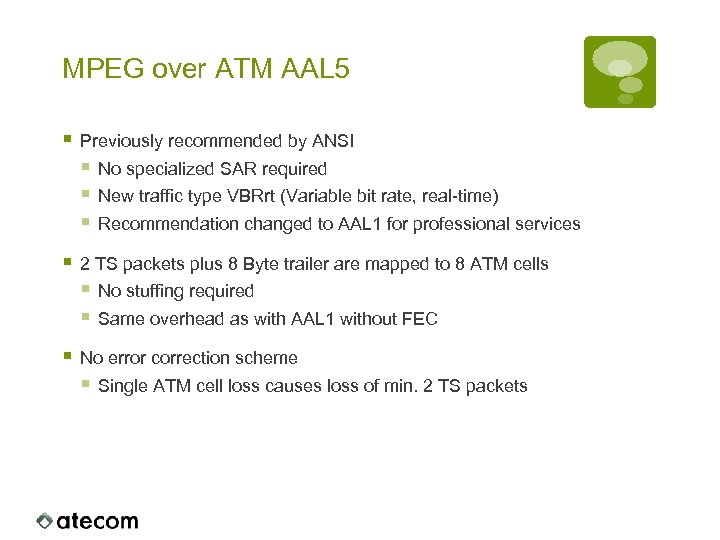 MPEG over ATM AAL5

- Previously recommended by ANSI
  - No specialized SAR required
  - New traffic type VBRrt (Variable bit rate, real-time)
  - Recommendation changed to AAL1 for professional services

- 2 TS packets plus 8 Byte trailer are mapped to 8 ATM cells
  - No stuffing required
  - Same overhead as with AAL1 without FEC

- No error correction scheme
  - Single ATM cell loss causes loss of min. 2 TS packets

atecom